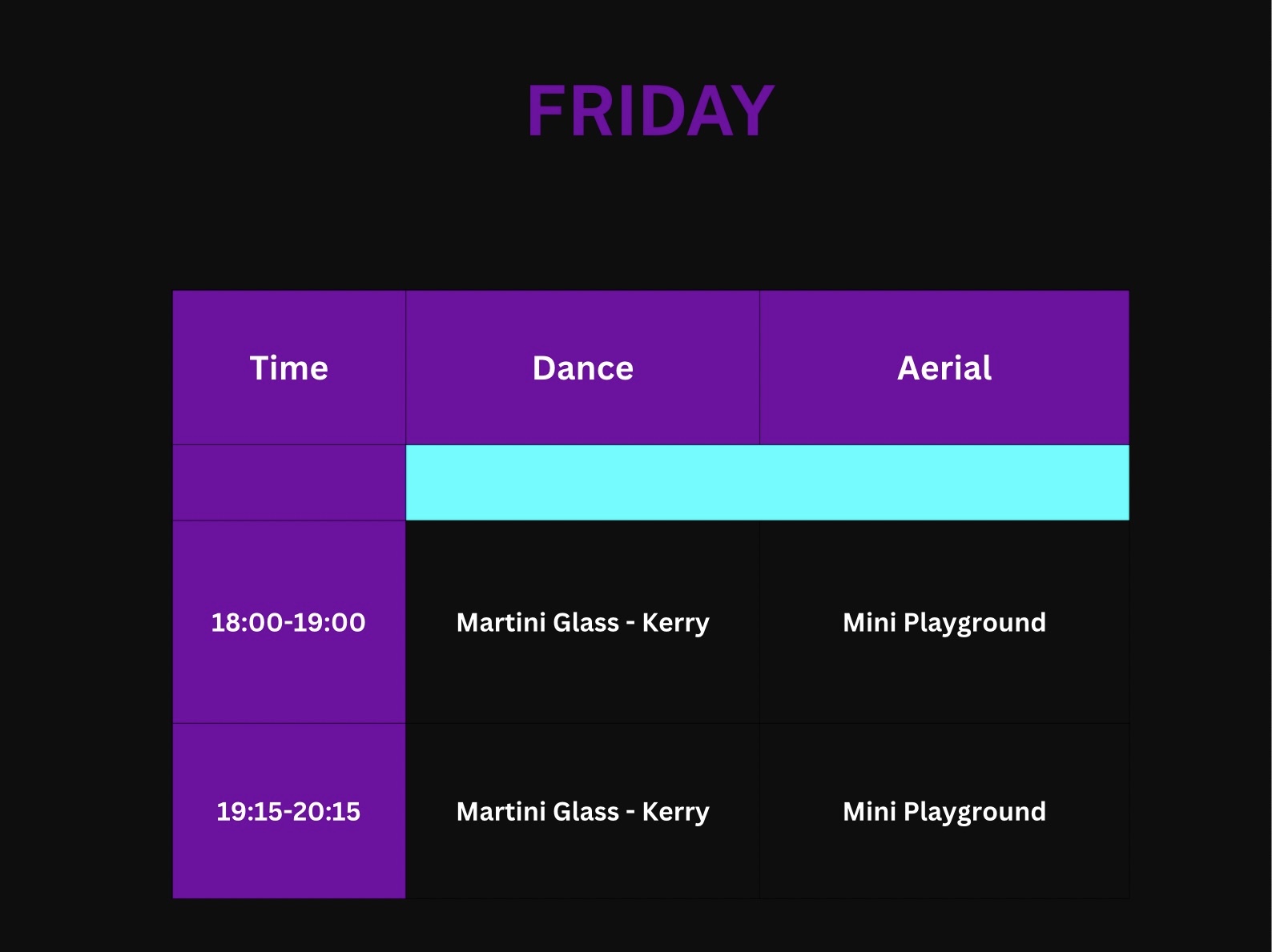 FRIDAY

| Time | Dance | Aerial |
|---|---|---|
| | | |
| 18:00-19:00 | Martini Glass - Kerry | Mini Playground |
| 19:15-20:15 | Martini Glass - Kerry | Mini Playground |